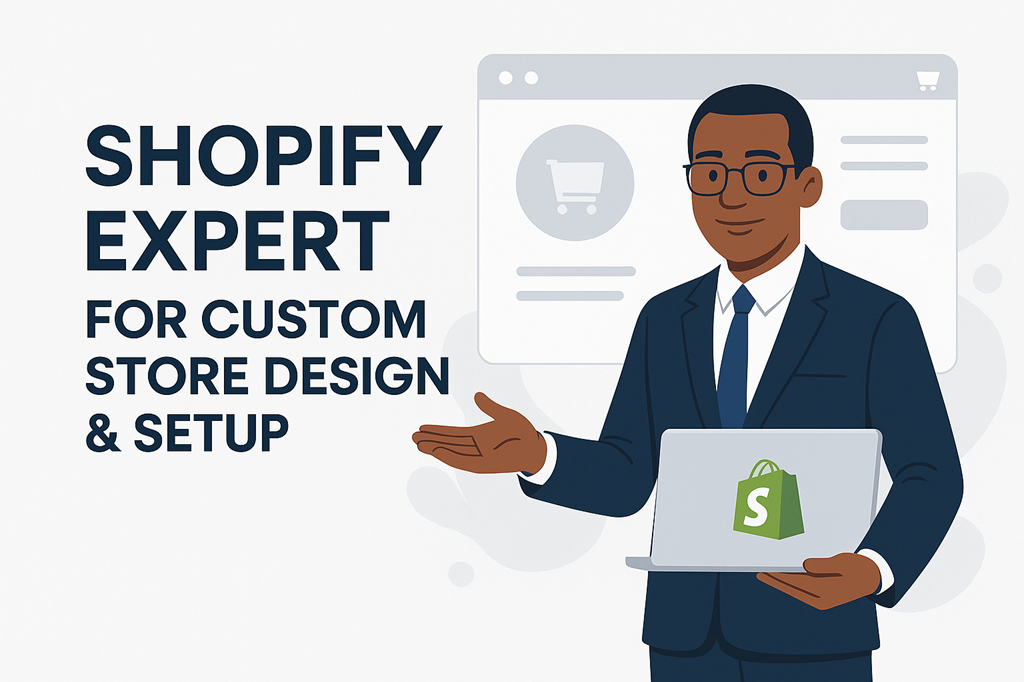 SHOPIFY EXPERT
FOR CUSTOM STORE DESIGN & SETUP

S